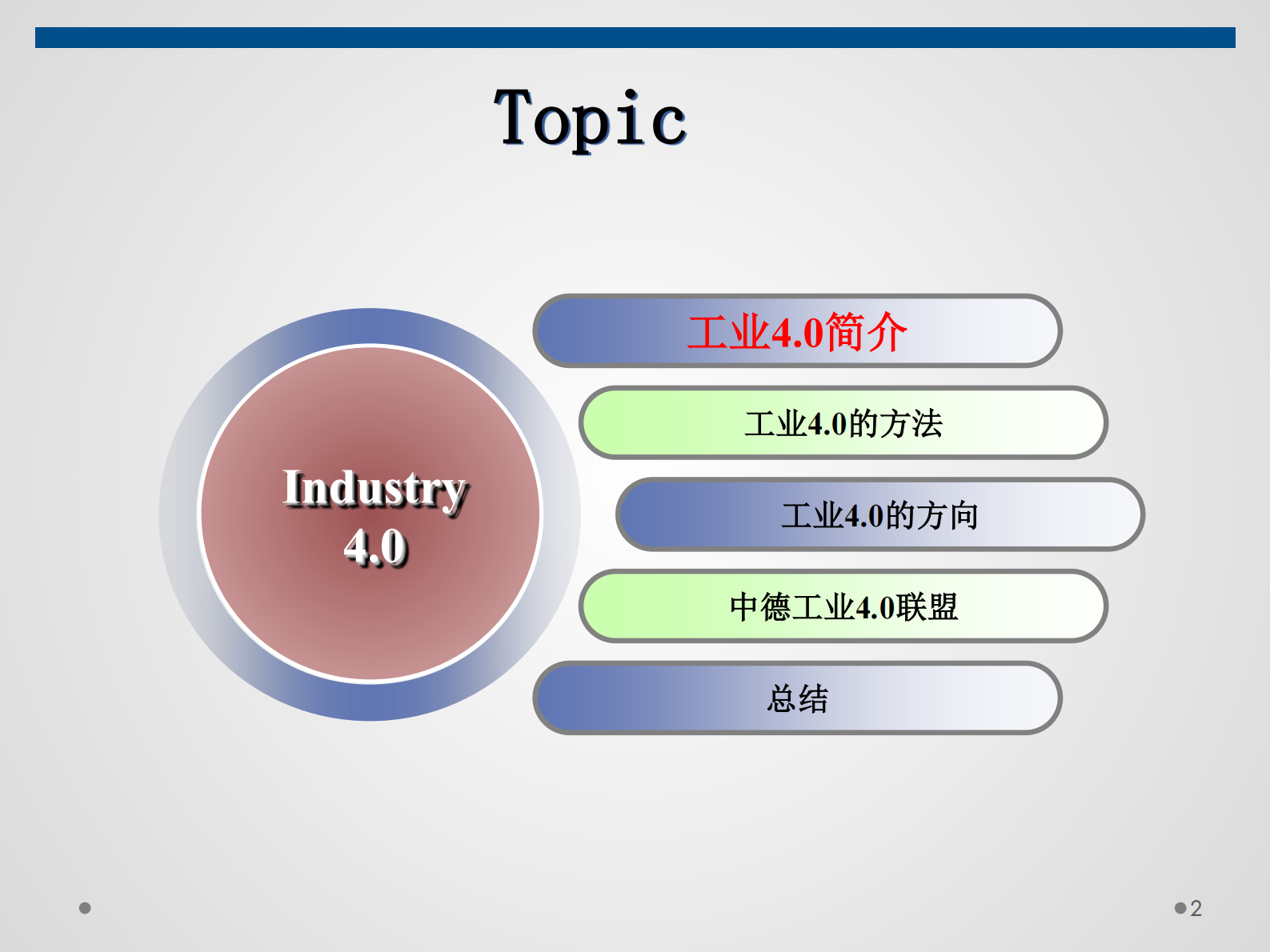 Topic

Industry 4.0

工业4.0简介

工业4.0的方法

工业4.0的方向

中德工业4.0联盟

总结

2